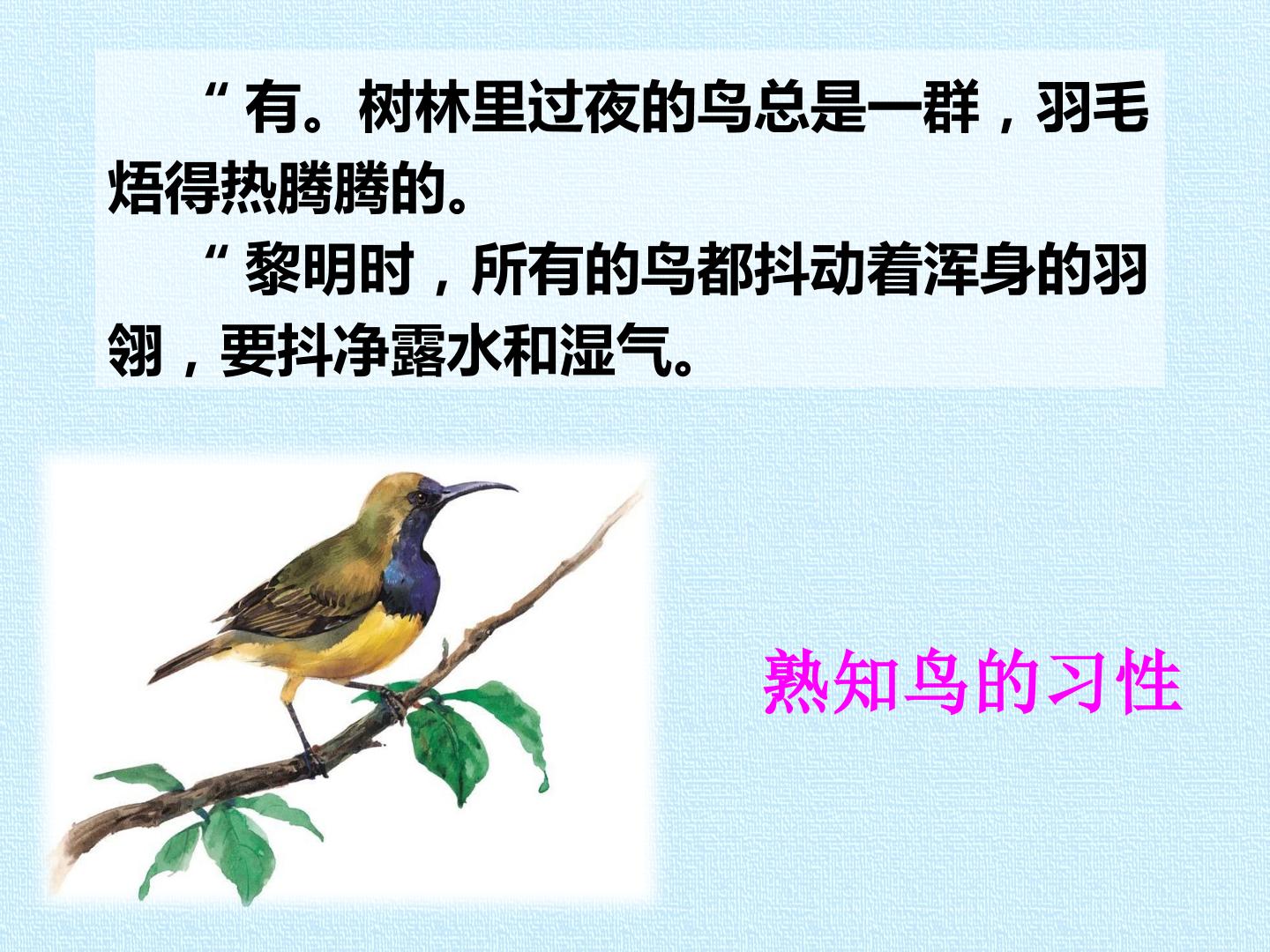 “有。树林里过夜的鸟总是一群，羽毛焐得热腾腾的。

“黎明时，所有的鸟都抖动着浑身的羽翎，要抖净露水和湿气。

熟知鸟的习性